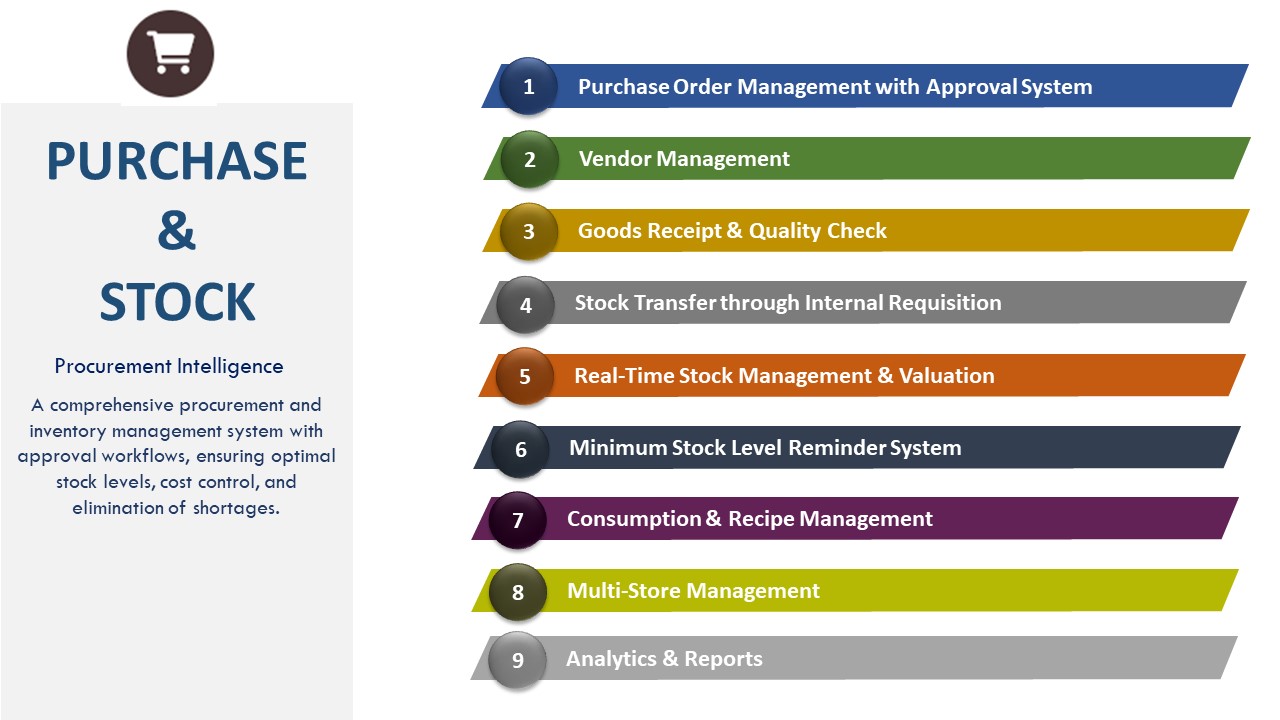 PURCHASE
&
STOCK

Procurement Intelligence

A comprehensive procurement and inventory management system with approval workflows, ensuring optimal stock levels, cost control, and elimination of shortages.

1 Purchase Order Management with Approval System

2 Vendor Management

3 Goods Receipt & Quality Check

4 Stock Transfer through Internal Requisition

5 Real-Time Stock Management & Valuation

6 Minimum Stock Level Reminder System

7 Consumption & Recipe Management

8 Multi-Store Management

9 Analytics & Reports